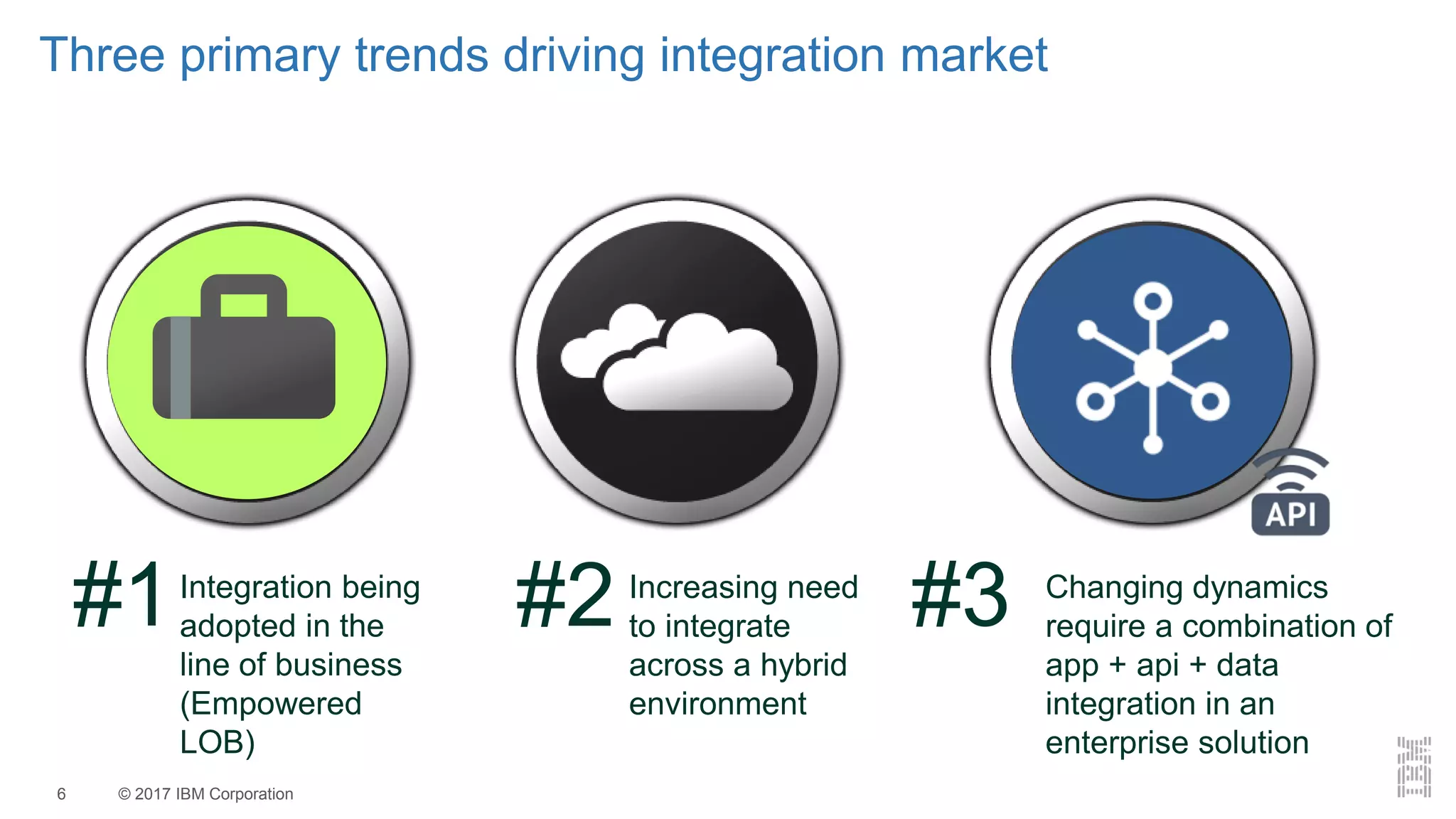 Three primary trends driving integration market

API

#1 Integration being adopted in the line of business (Empowered LOB)

#2 Increasing need to integrate across a hybrid environment

#3 Changing dynamics require a combination of app + api + data integration in an enterprise solution

6 © 2017 IBM Corporation